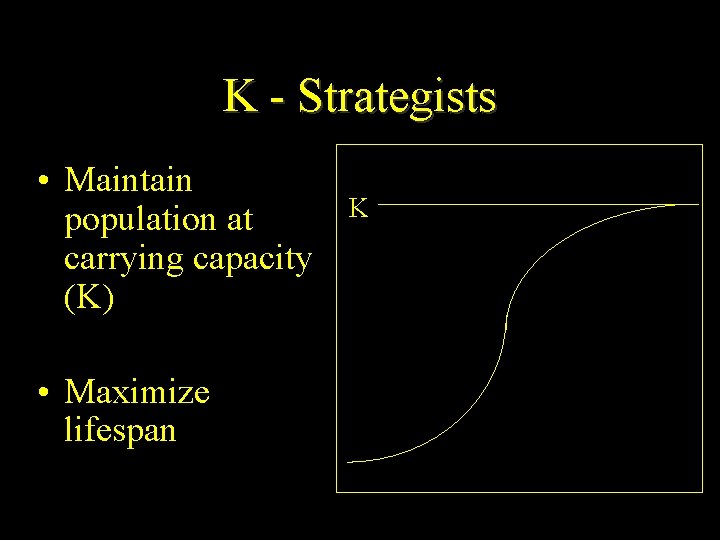 K - Strategists

• Maintain population at carrying capacity (K)

• Maximize lifespan

K